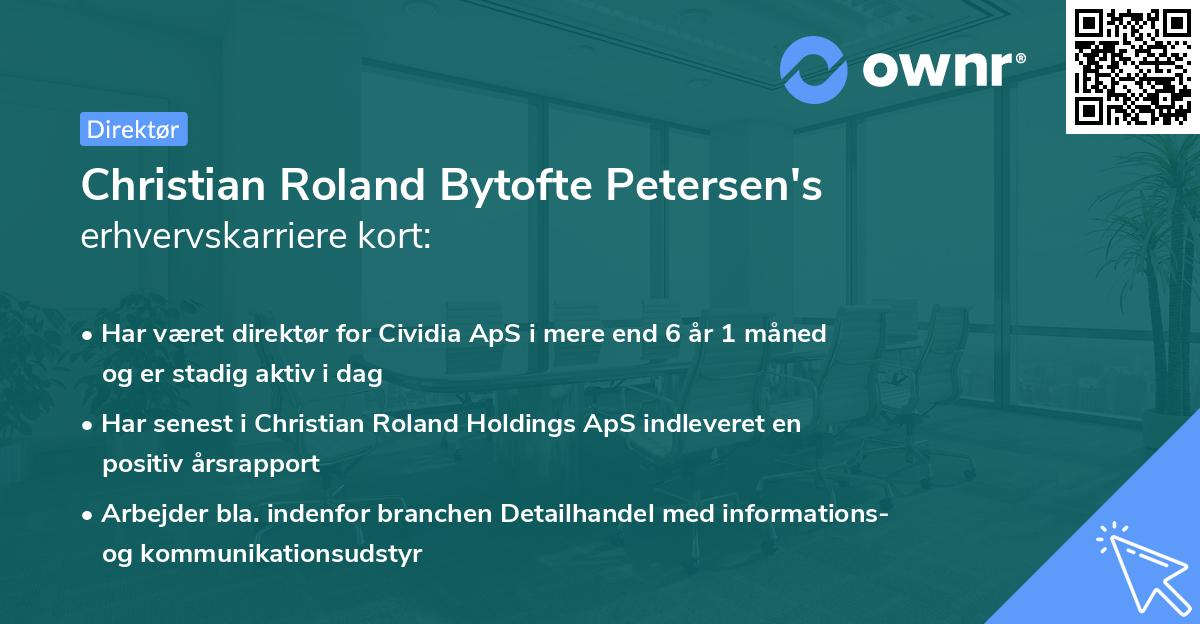 ownr®

Direktør

Christian Roland Bytofte Petersen's
erhvervskarriere kort:

• Har været direktør for Cividia ApS i mere end 6 år 1 måned og er stadig aktiv i dag

• Har senest i Christian Roland Holdings ApS indleveret en positiv årsrapport

• Arbejder bla. indenfor branchen Detailhandel med informations- og kommunikationsudstyr